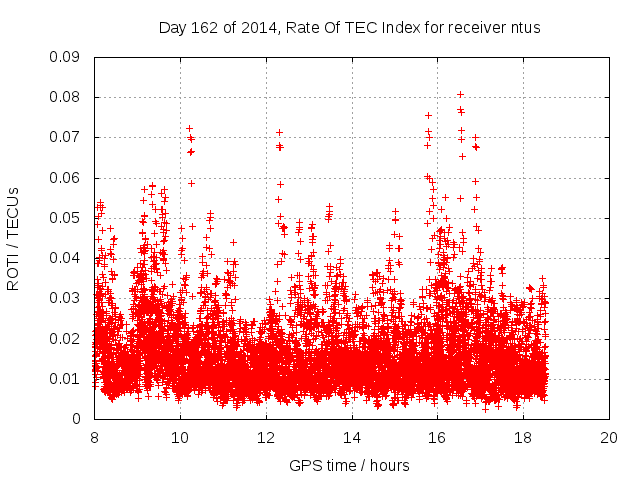 Day 162 of 2014, Rate Of TEC Index for receiver ntus

ROTI / TECUs

0.09
0.08
0.07
0.06
0.05
0.04
0.03
0.02
0.01
0

8
10
12
14
16
18
20

GPS time / hours